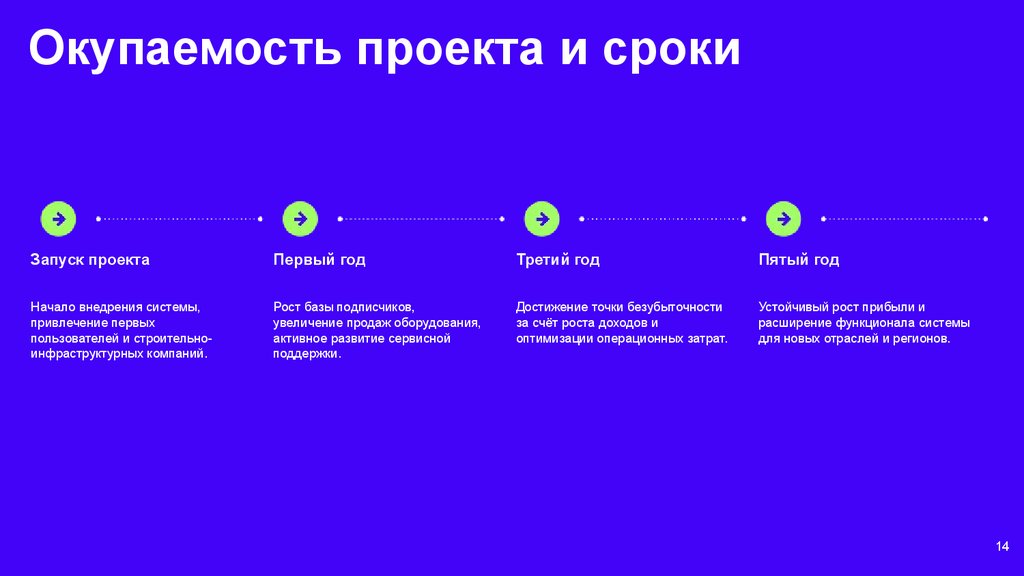 Окупаемость проекта и сроки

Запуск проекта

Начало внедрения системы, привлечение первых пользователей и строительно-инфраструктурных компаний.

Первый год

Рост базы подписчиков, увеличение продаж оборудования, активное развитие сервисной поддержки.

Третий год

Достижение точки безубыточности за счёт роста доходов и оптимизации операционных затрат.

Пятый год

Устойчивый рост прибыли и расширение функционала системы для новых отраслей и регионов.

14